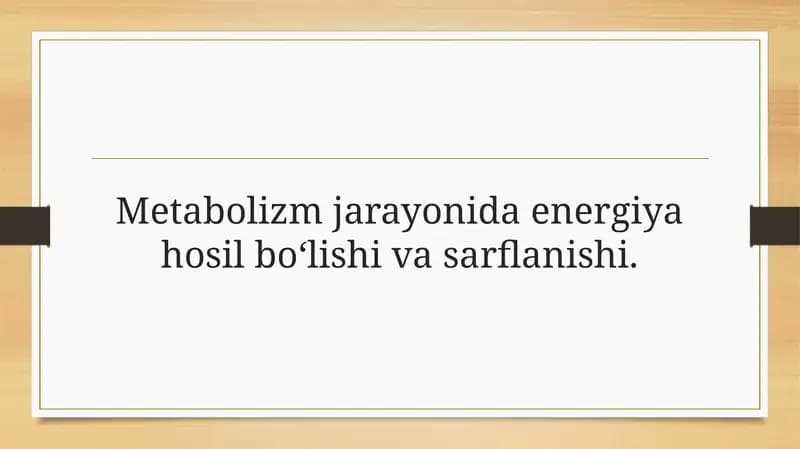 Metabolizm jarayonida energiya hosil bo‘lishi va sarflanishi.